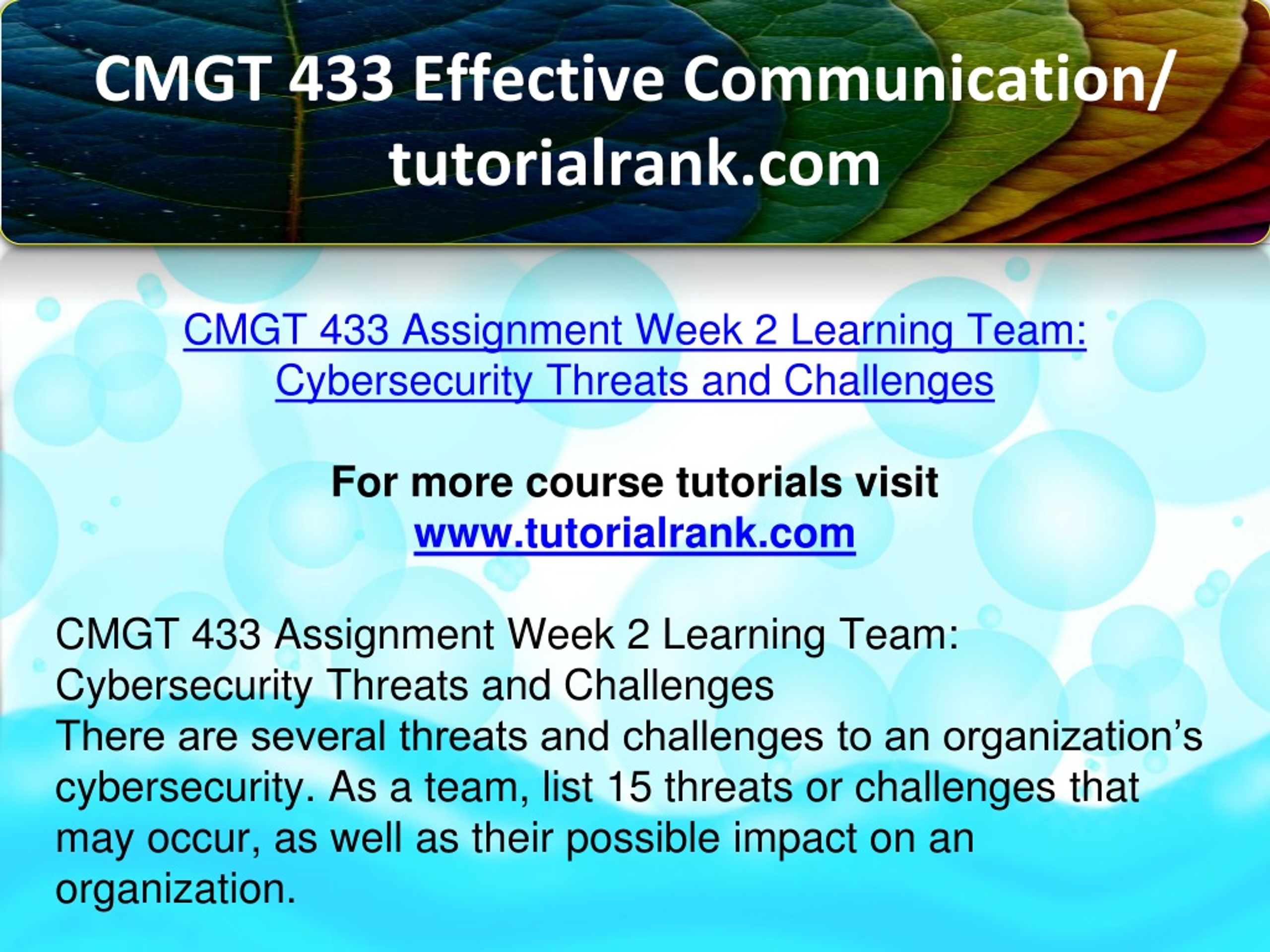 CMGT 433 Effective Communication/ tutorialrank.com

CMGT 433 Assignment Week 2 Learning Team: Cybersecurity Threats and Challenges

For more course tutorials visit
www.tutorialrank.com

CMGT 433 Assignment Week 2 Learning Team: Cybersecurity Threats and Challenges
There are several threats and challenges to an organization's cybersecurity. As a team, list 15 threats or challenges that may occur, as well as their possible impact on an organization.